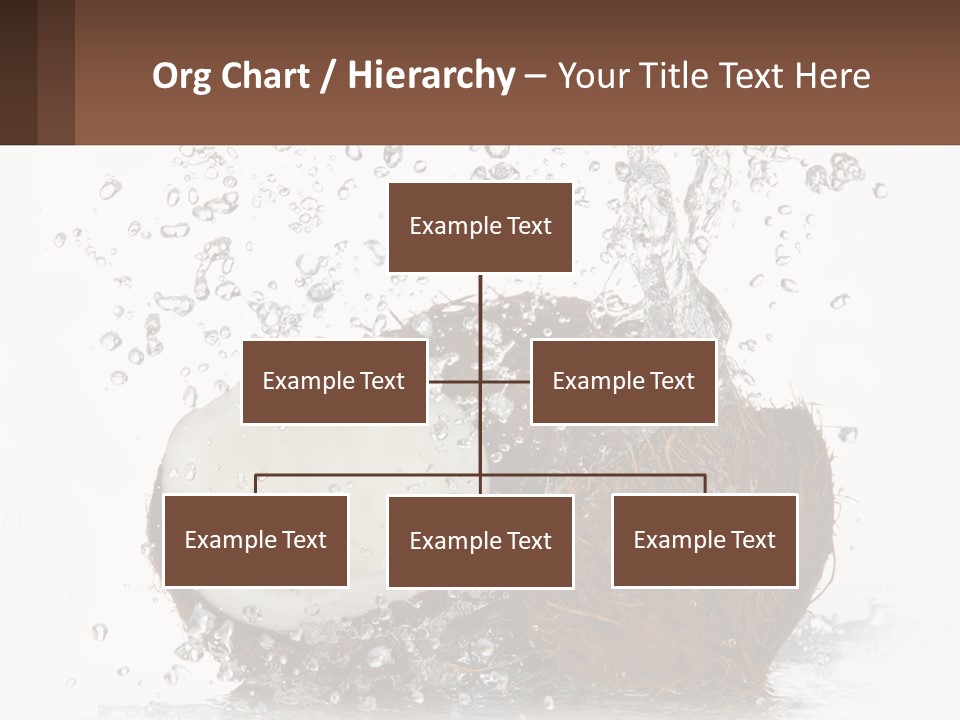 Org Chart / Hierarchy – Your Title Text Here

Example Text

Example Text

Example Text

Example Text

Example Text

Example Text